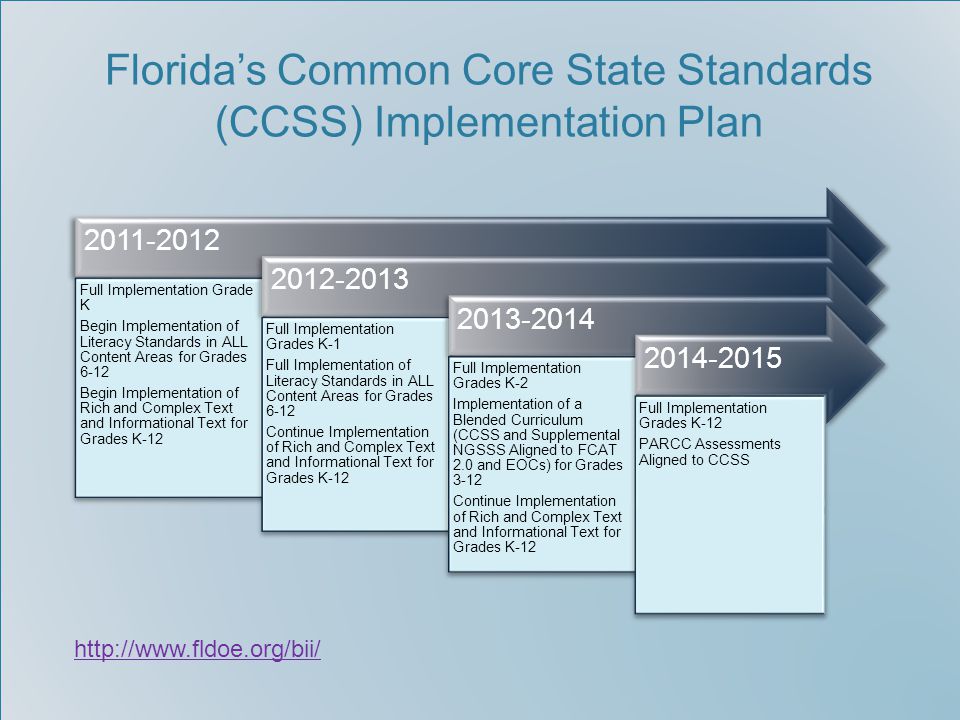 Florida's Common Core State Standards (CCSS) Implementation Plan

2011-2012

Full Implementation Grade K

Begin Implementation of Literacy Standards in ALL Content Areas for Grades 6-12

Begin Implementation of Rich and Complex Text and Informational Text for Grades K-12

2012-2013

Full Implementation Grades K-1

Full Implementation of Literacy Standards in ALL Content Areas for Grades 6-12

Continue Implementation of Rich and Complex Text and Informational Text for Grades K-12

2013-2014

Full Implementation Grades K-2

Implementation of a Blended Curriculum (CCSS and Supplemental NGSSS Aligned to FCAT 2.0 and EOCs) for Grades 3-12

Continue Implementation of Rich and Complex Text and Informational Text for Grades K-12

2014-2015

Full Implementation Grades K-12

PARCC Assessments Aligned to CCSS

http://www.fldoe.org/bii/